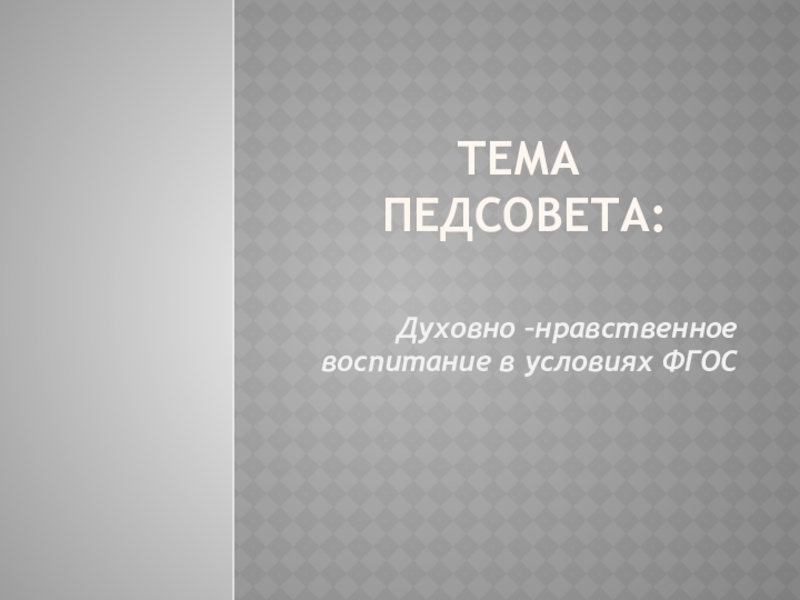 ТЕМА ПЕДСОВЕТА:

Духовно –нравственное воспитание в условиях ФГОС